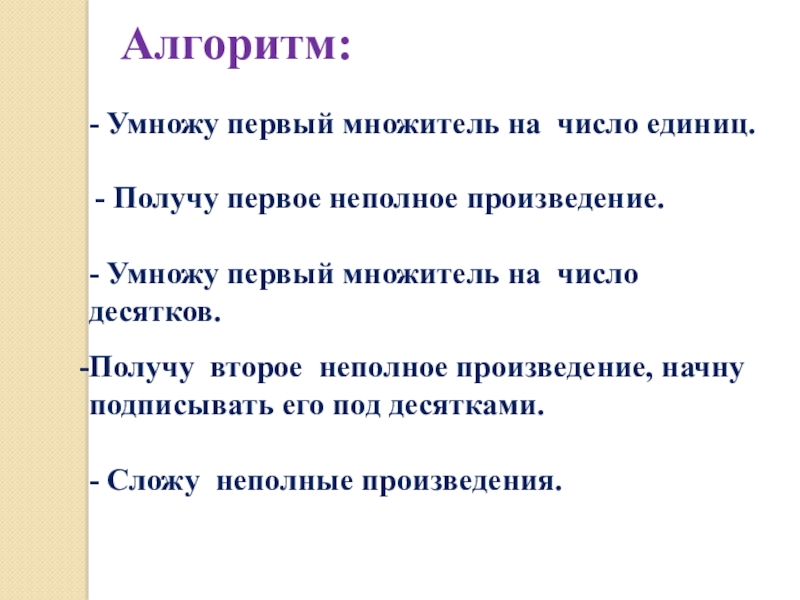 Алгоритм:

- Умножу первый множитель на число единиц.

- Получу первое неполное произведение.

- Умножу первый множитель на число десятков.

-Получу второе неполное произведение, начну подписывать его под десятками.

- Сложу неполные произведения.